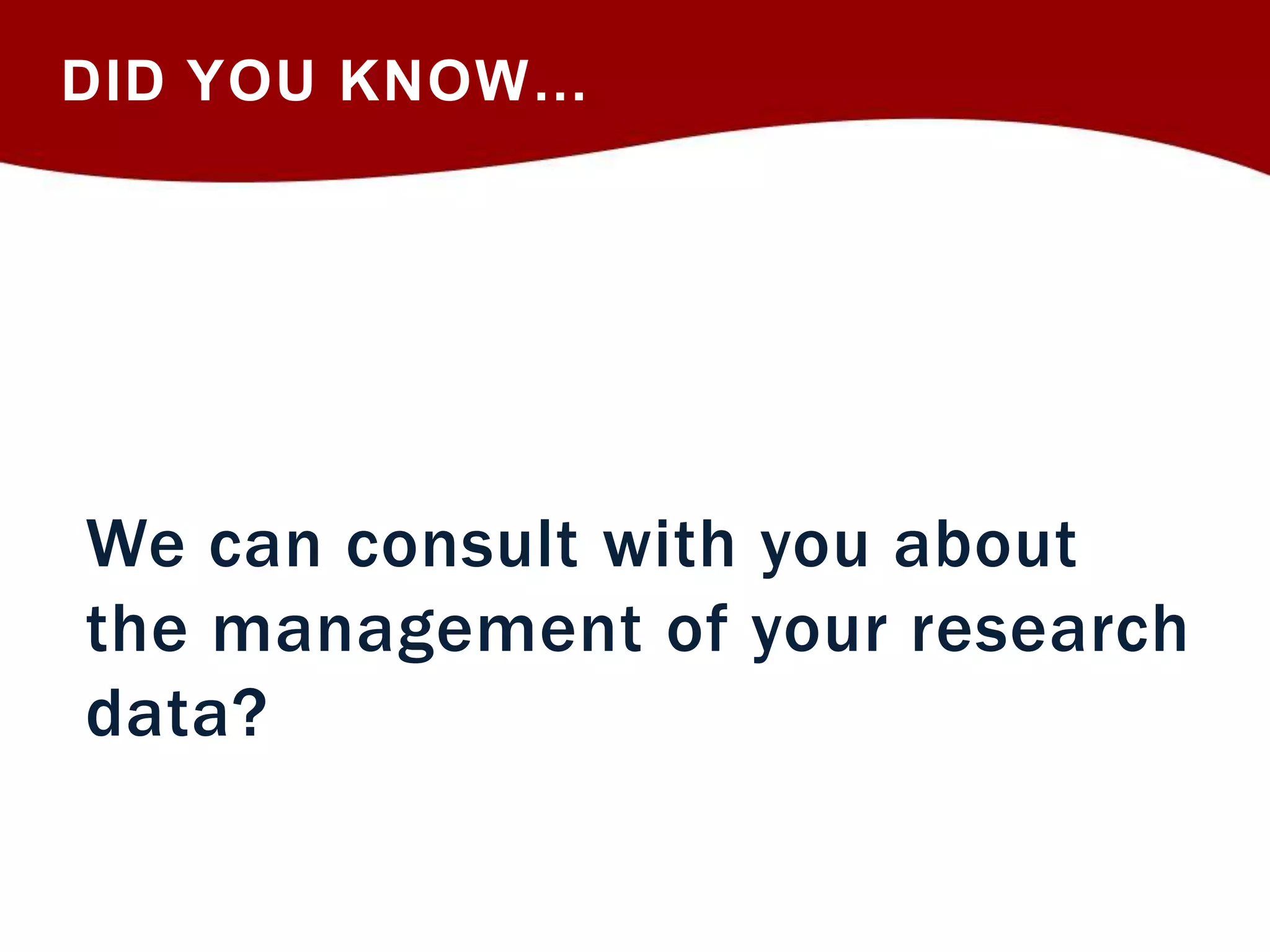 DID YOU KNOW…

We can consult with you about the management of your research data?